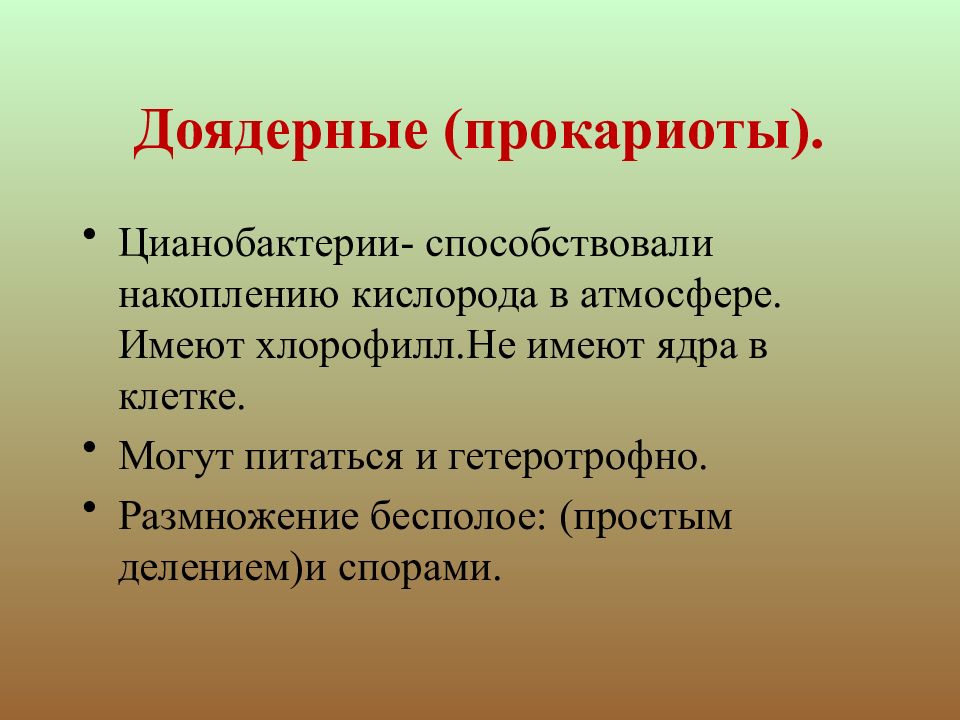 Доядерные (прокариоты).

• Цианобактерии- способствовали накоплению кислорода в атмосфере. Имеют хлорофилл.Не имеют ядра в клетке.

• Могут питаться и гетеротрофно.

• Размножение бесполое: (простым делением)и спорами.